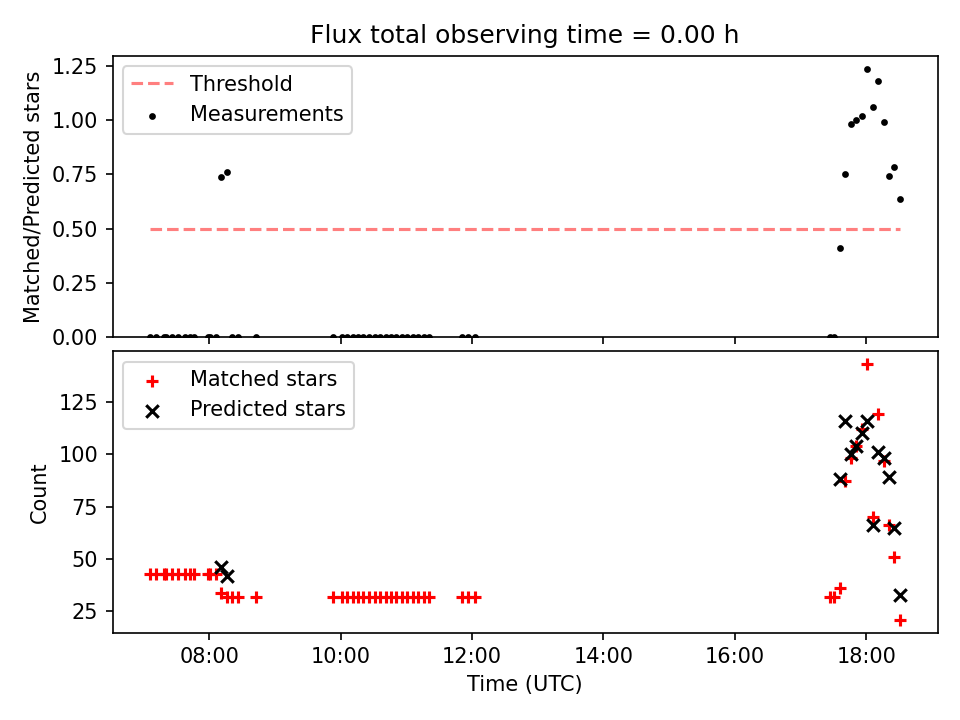 Flux total observing time = 0.00 h

Threshold
Measurements

Matched/Predicted stars

1.25
1.00
0.75
0.50
0.25
0.00

Matched stars
Predicted stars

Count

125
100
75
50
25

08:00
10:00
12:00
14:00
16:00
18:00

Time (UTC)